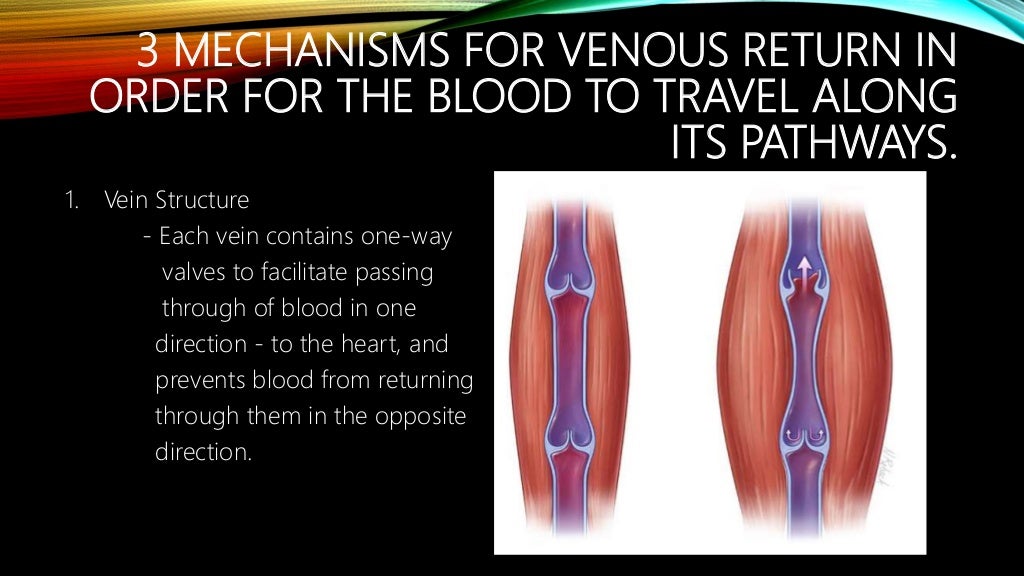 3 MECHANISMS FOR VENOUS RETURN IN ORDER FOR THE BLOOD TO TRAVEL ALONG ITS PATHWAYS.

1. Vein Structure
- Each vein contains one-way valves to facilitate passing through of blood in one direction - to the heart, and prevents blood from returning through them in the opposite direction.